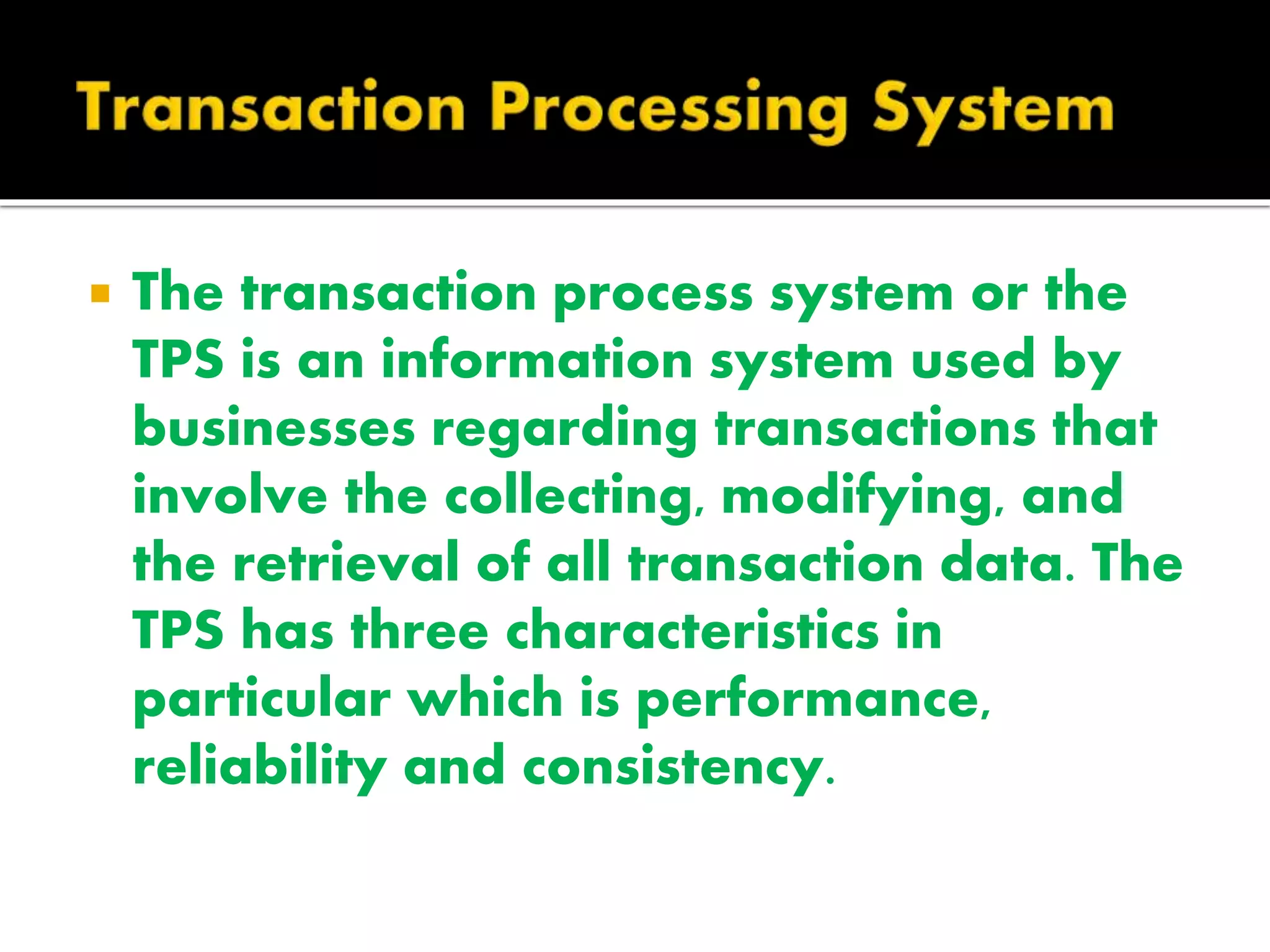 Transaction Processing System

The transaction process system or the TPS is an information system used by businesses regarding transactions that involve the collecting, modifying, and the retrieval of all transaction data. The TPS has three characteristics in particular which is performance, reliability and consistency.